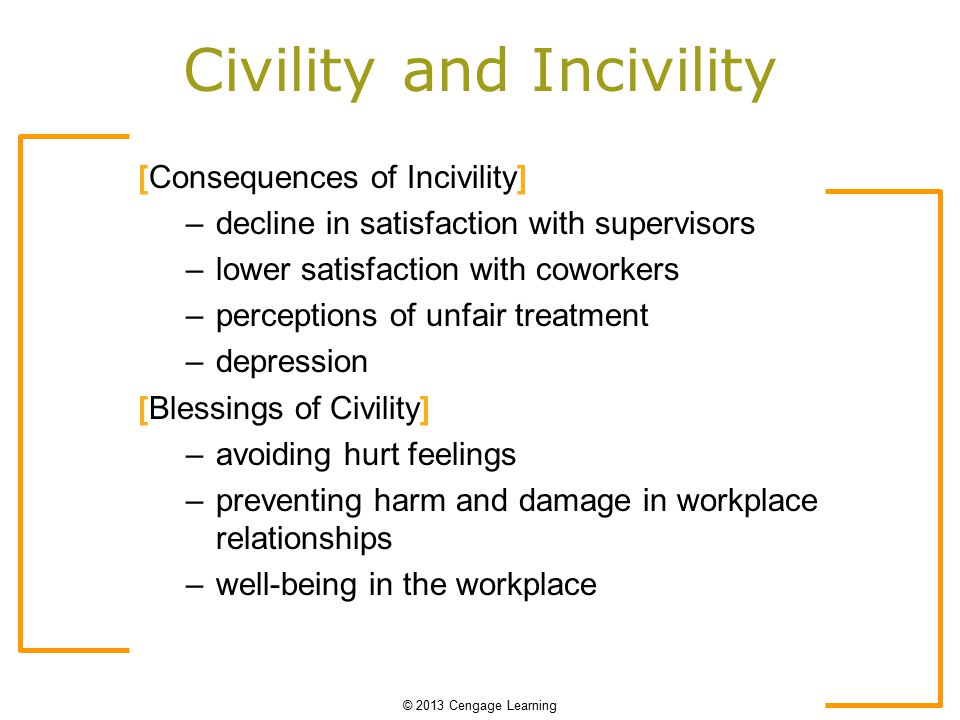 Civility and Incivility

[Consequences of Incivility]
– decline in satisfaction with supervisors
– lower satisfaction with coworkers
– perceptions of unfair treatment
– depression

[Blessings of Civility]
– avoiding hurt feelings
– preventing harm and damage in workplace relationships
– well-being in the workplace

© 2013 Cengage Learning